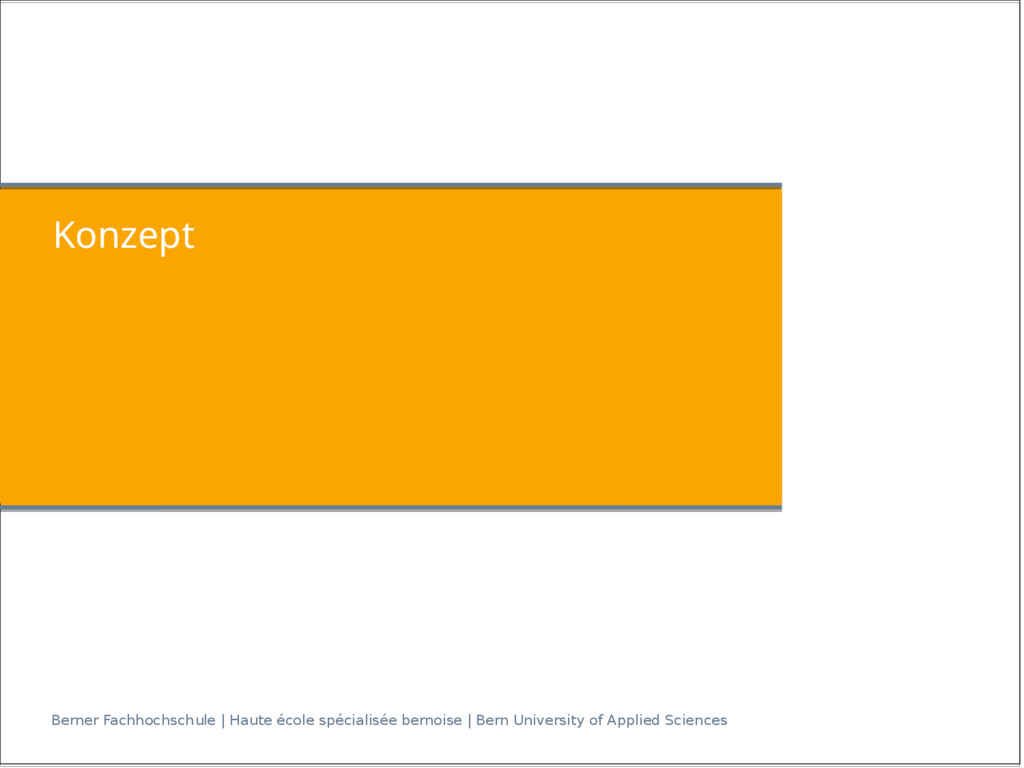 Konzept

Berner Fachhochschule | Haute école spécialisée bernoise | Bern University of Applied Sciences